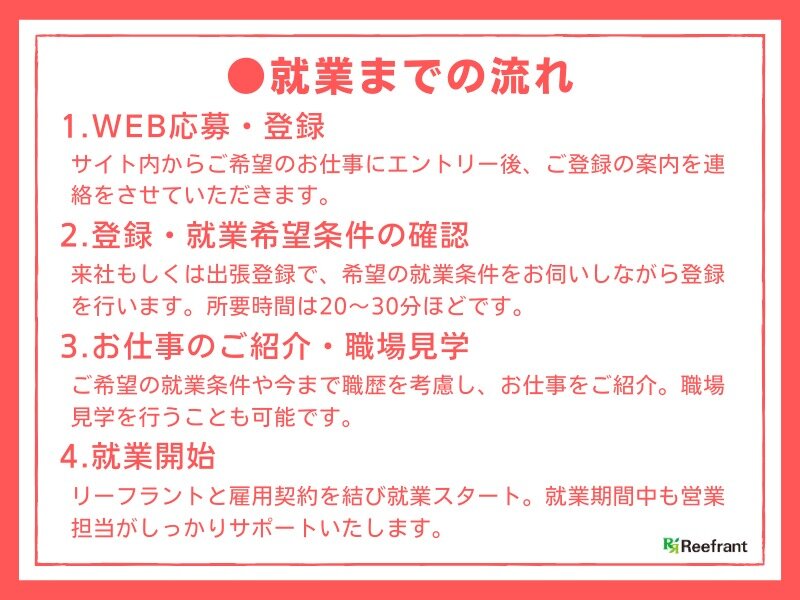 ●就業までの流れ

1.WEB応募・登録

サイト内からご希望のお仕事にエントリー後、ご登録の案内を連絡をさせていただきます。

2.登録・就業希望条件の確認

来社もしくは出張登録で、希望の就業条件をお伺いしながら登録を行います。所要時間は20～30分ほどです。

3.お仕事のご紹介・職場見学

ご希望の就業条件や今まで職歴を考慮し、お仕事をご紹介。職場見学を行うことも可能です。

4.就業開始

リーフラントと雇用契約を結び就業スタート。就業期間中も営業担当がしっかりサポートいたします。

Reefrant